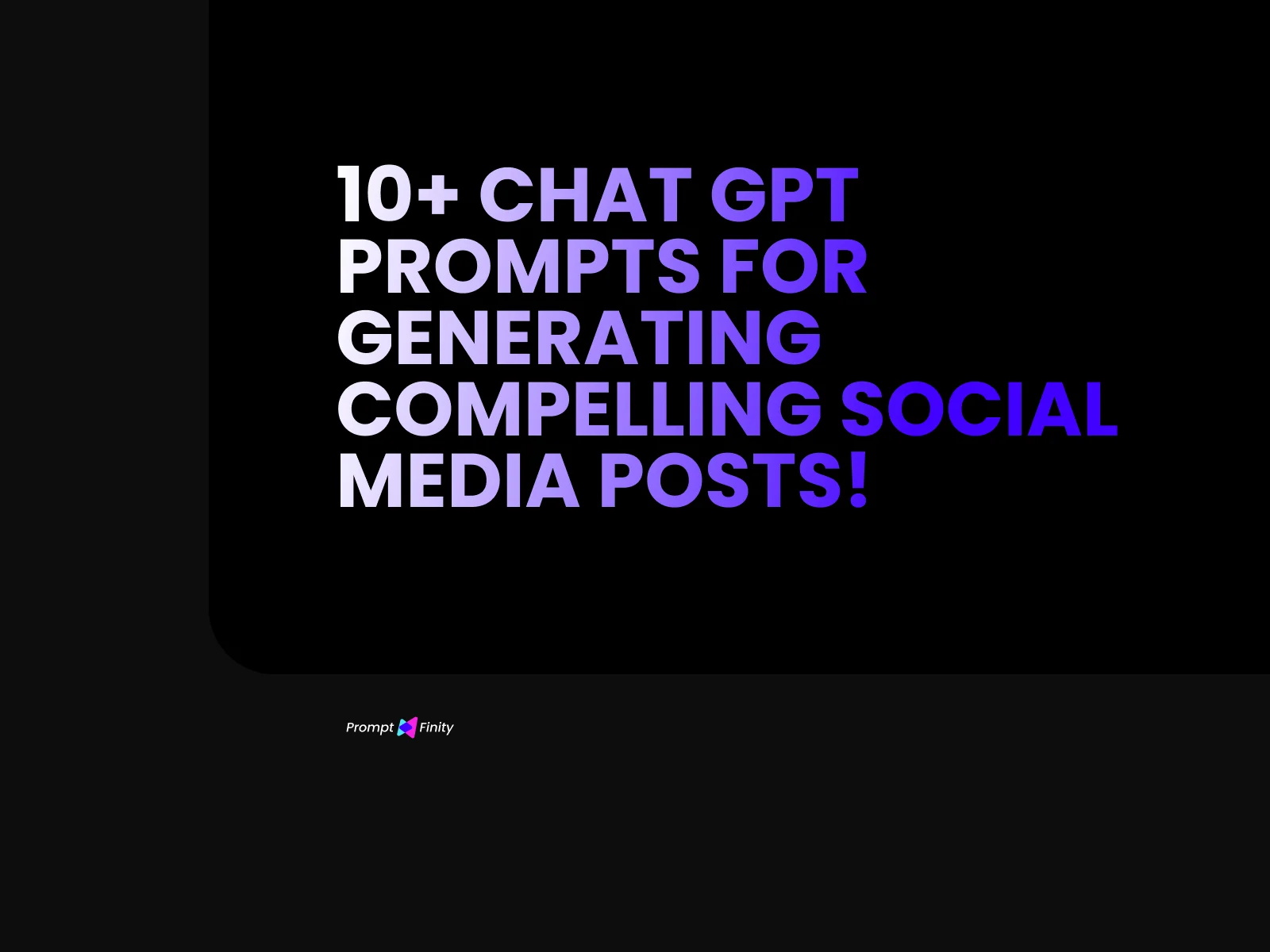 10+ CHAT GPT PROMPTS FOR GENERATING COMPELLING SOCIAL MEDIA POSTS!

Prompt Finity